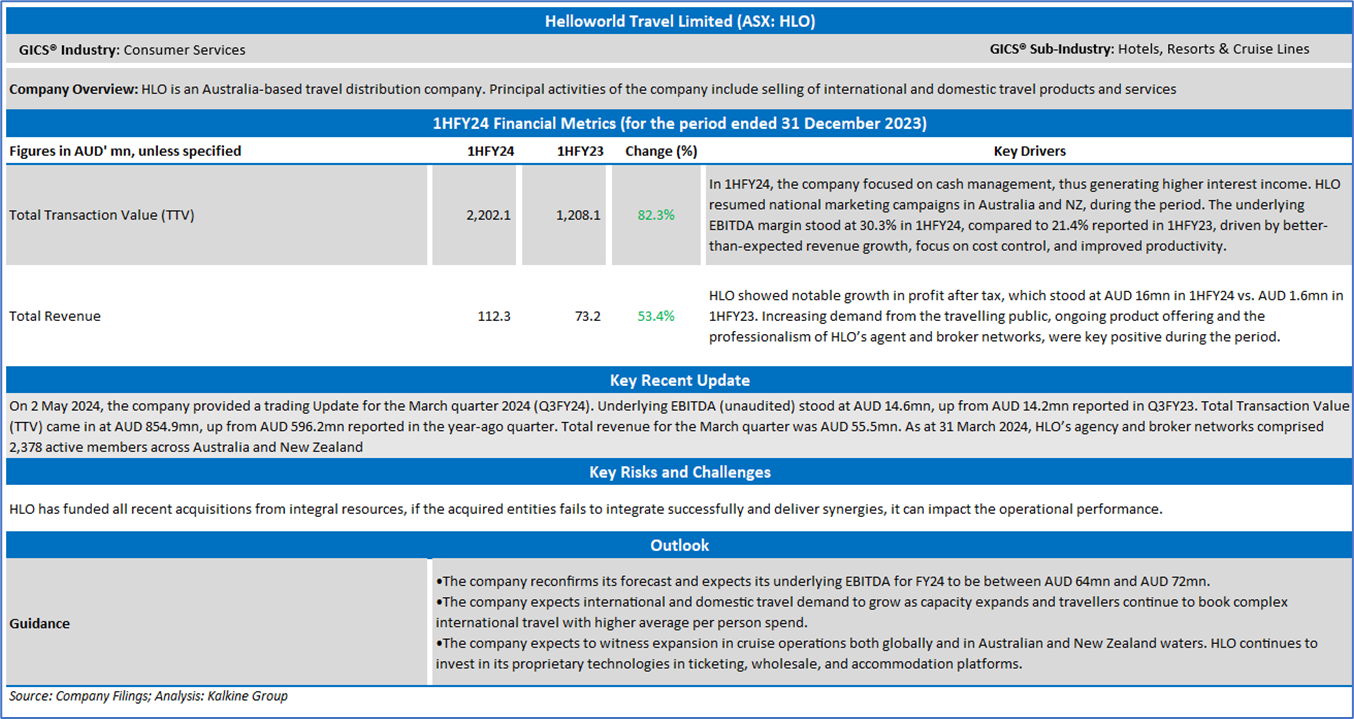 Helloworld Travel Limited (ASX: HLO)

GICS® Industry: Consumer Services

GICS® Sub-Industry: Hotels, Resorts & Cruise Lines

Company Overview: HLO is an Australia-based travel distribution company. Principal activities of the company include selling of international and domestic travel products and services

1HFY24 Financial Metrics (for the period ended 31 December 2023)

| Figures in AUD' mn, unless specified | 1HFY24 | 1HFY23 | Change (%) | Key Drivers |
|---|---|---|---|---|
| Total Transaction Value (TTV) | 2,202.1 | 1,208.1 | 82.3% | In 1HFY24, the company focused on cash management, thus generating higher interest income. HLO resumed national marketing campaigns in Australia and NZ, during the period. The underlying EBITDA margin stood at 30.3% in 1HFY24, compared to 21.4% reported in 1HFY23, driven by better-than-expected revenue growth, focus on cost control, and improved productivity. |
| Total Revenue | 112.3 | 73.2 | 53.4% | HLO showed notable growth in profit after tax, which stood at AUD 16mn in 1HFY24 vs. AUD 1.6mn in 1HFY23. Increasing demand from the travelling public, ongoing product offering and the professionalism of HLO's agent and broker networks, were key positive during the period. |

Key Recent Update

On 2 May 2024, the company provided a trading Update for the March quarter 2024 (Q3FY24). Underlying EBITDA (unaudited) stood at AUD 14.6mn, up from AUD 14.2mn reported in Q3FY23. Total Transaction Value (TTV) came in at AUD 854.9mn, up from AUD 596.2mn reported in the year-ago quarter. Total revenue for the March quarter was AUD 55.5mn. As at 31 March 2024, HLO's agency and broker networks comprised 2,378 active members across Australia and New Zealand

Key Risks and Challenges

HLO has funded all recent acquisitions from integral resources, if the acquired entities fails to integrate successfully and deliver synergies, it can impact the operational performance.

Outlook

Guidance

•The company reconfirms its forecast and expects its underlying EBITDA for FY24 to be between AUD 64mn and AUD 72mn.
•The company expects international and domestic travel demand to grow as capacity expands and travellers continue to book complex international travel with higher average per person spend.
•The company expects to witness expansion in cruise operations both globally and in Australian and New Zealand waters. HLO continues to invest in its proprietary technologies in ticketing, wholesale, and accommodation platforms.

Source: Company Filings; Analysis: Kalkine Group